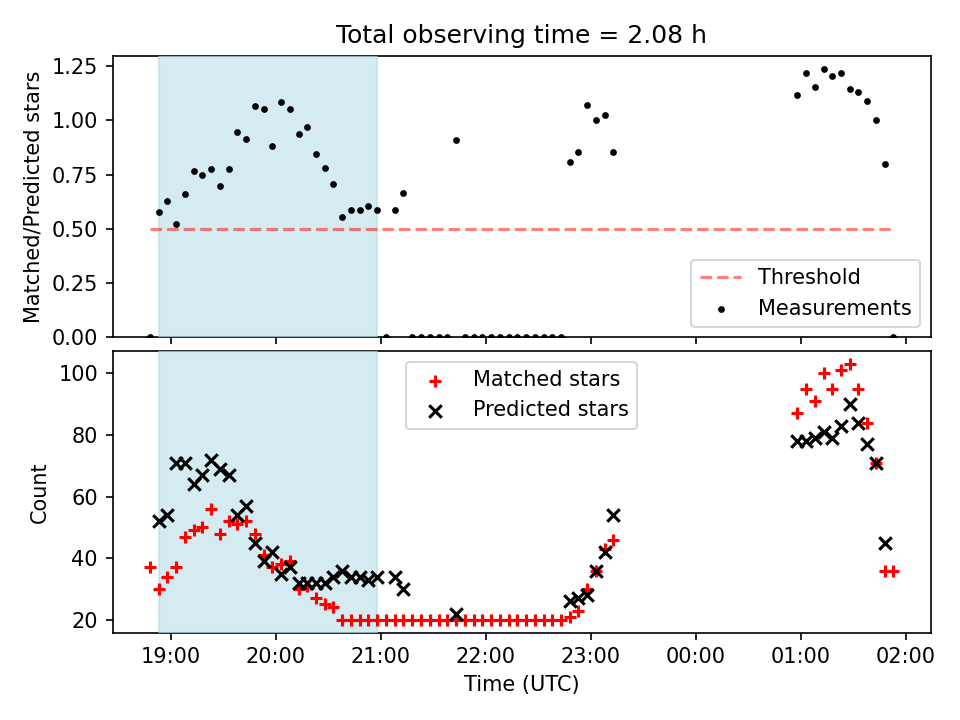 Total observing time = 2.08 h

Matched/Predicted stars

1.25
1.00
0.75
0.50
0.25
0.00

Threshold
Measurements

Count

100
80
60
40
20

Matched stars
Predicted stars

19:00 20:00 21:00 22:00 23:00 00:00 01:00 02:00

Time (UTC)